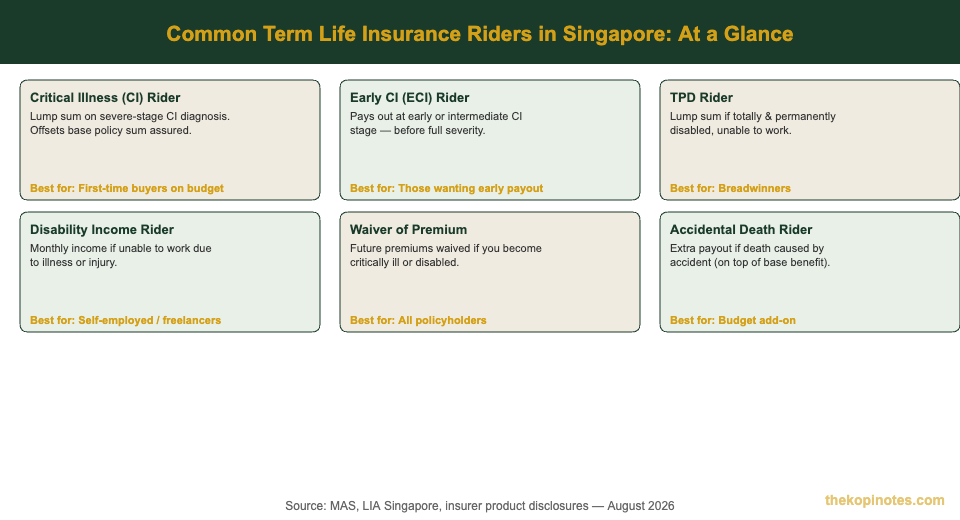 Common Term Life Insurance Riders in Singapore: At a Glance

Critical Illness (CI) Rider
Lump sum on severe-stage CI diagnosis. Offsets base policy sum assured.
Best for: First-time buyers on budget

Early CI (ECI) Rider
Pays out at early or intermediate CI stage — before full severity.
Best for: Those wanting early payout

TPD Rider
Lump sum if totally & permanently disabled, unable to work.
Best for: Breadwinners

Disability Income Rider
Monthly income if unable to work due to illness or injury.
Best for: Self-employed / freelancers

Waiver of Premium
Future premiums waived if you become critically ill or disabled.
Best for: All policyholders

Accidental Death Rider
Extra payout if death caused by accident (on top of base benefit).
Best for: Budget add-on

Source: MAS, LIA Singapore, insurer product disclosures — August 2026

thekopinotes.com